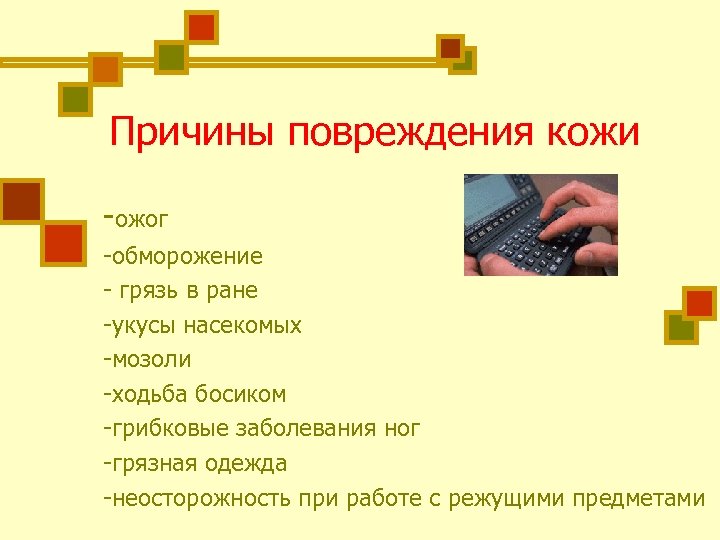 Причины повреждения кожи

-ожог
-обморожение
- грязь в ране
-укусы насекомых
-мозоли
-ходьба босиком
-грибковые заболевания ног
-грязная одежда
-неосторожность при работе с режущими предметами